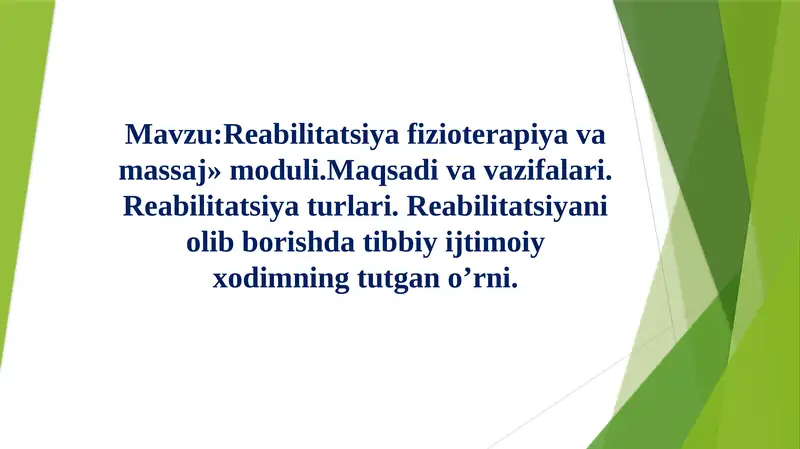 Mavzu:Reabilitatsiya fizioterapiya va massaj» moduli.Maqsadi va vazifalari. Reabilitatsiya turlari. Reabilitatsiyani olib borishda tibbiy ijtimoiy xodimning tutgan o’rni.